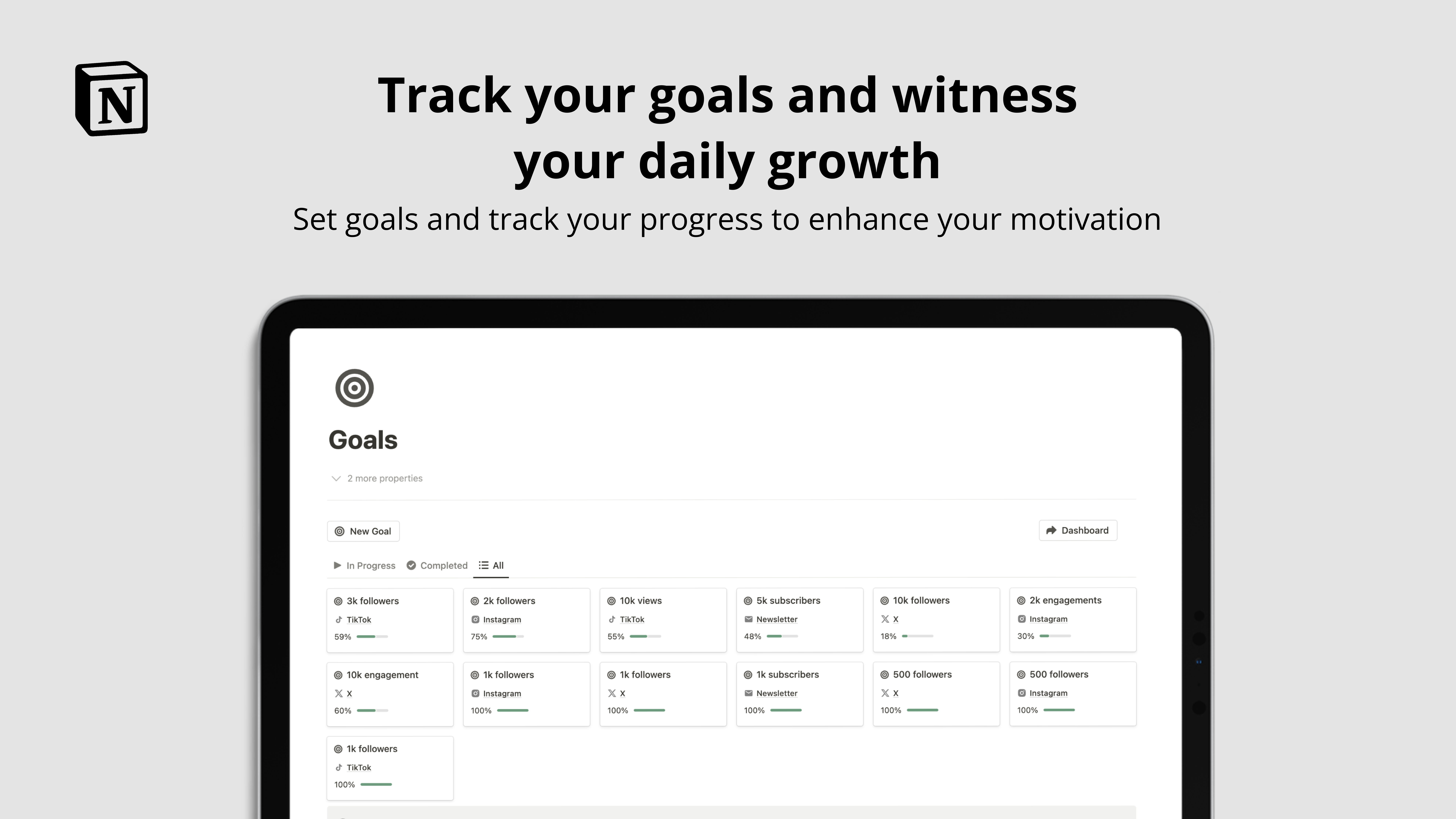 N

Track your goals and witness your daily growth

Set goals and track your progress to enhance your motivation

Goals

2 more properties

New Goal

Dashboard

In Progress  Completed  All

3k followers
TikTok
59%

2k followers
Instagram
75%

10k views
TikTok
55%

5k subscribers
Newsletter
48%

10k followers
X
18%

2k engagements
Instagram
30%

10k engagement
X
60%

1k followers
Instagram
100%

1k followers
X
100%

1k subscribers
Newsletter
100%

500 followers
X
100%

500 followers
Instagram
100%

1k followers
TikTok
100%